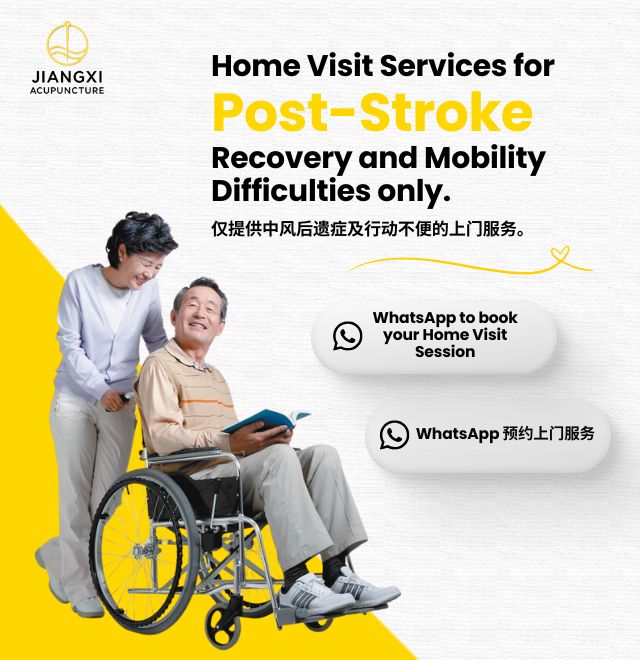 JIANGXI
ACUPUNCTURE

Home Visit Services for
Post-Stroke
Recovery and Mobility Difficulties only.

仅提供中风后遗症及行动不便的上门服务。

WhatsApp to book your Home Visit Session

WhatsApp 预约上门服务